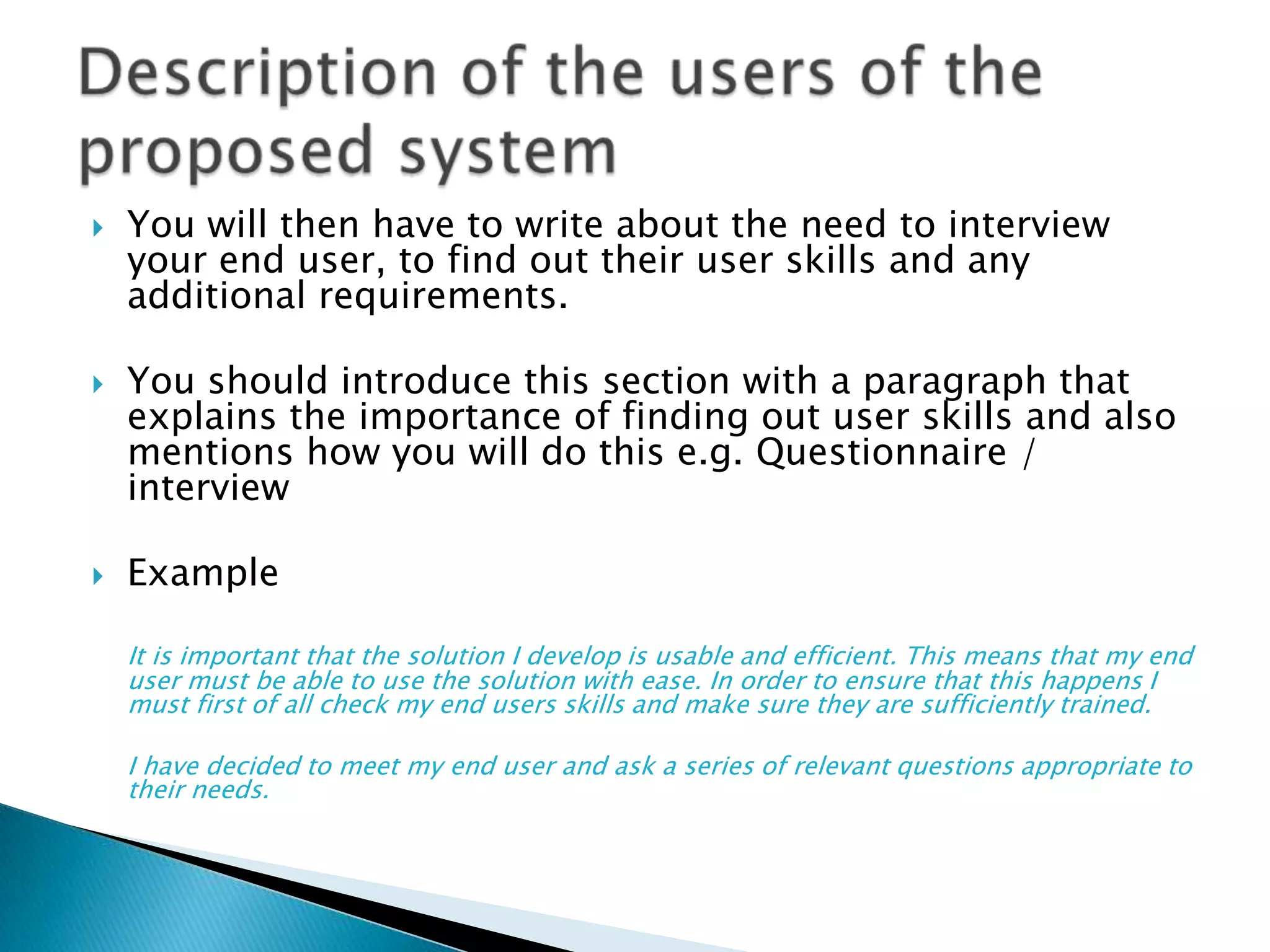 Description of the users of the proposed system

You will then have to write about the need to interview your end user, to find out their user skills and any additional requirements.

You should introduce this section with a paragraph that explains the importance of finding out user skills and also mentions how you will do this e.g. Questionnaire / interview

Example

It is important that the solution I develop is usable and efficient. This means that my end user must be able to use the solution with ease. In order to ensure that this happens I must first of all check my end users skills and make sure they are sufficiently trained.

I have decided to meet my end user and ask a series of relevant questions appropriate to their needs.